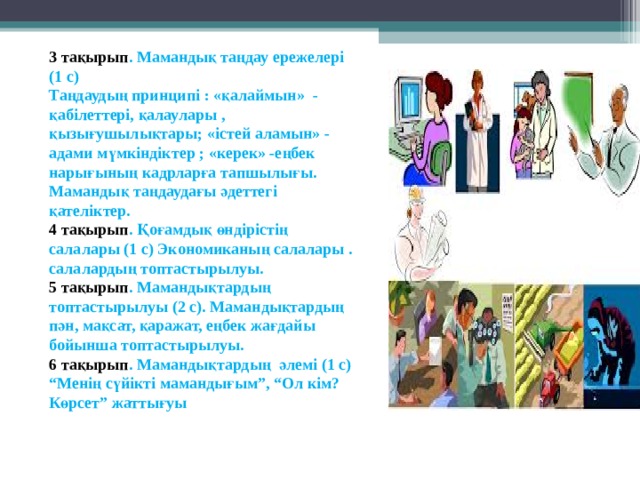 3 тақырып. Мамандық таңдау ережелері (1 с)
Таңдаудың принципі : «қалаймын» - қабілеттері, қалаулары , қызығушылықтары; «істей аламын» - адами мүмкіндіктер ; «керек» -еңбек нарығының кадрларға тапшылығы. Мамандық таңдаудағы әдеттегі қателіктер.
4 тақырып. Қоғамдық өндірістің салалары (1 с) Экономиканың салалары . салалардың топтастырылуы.
5 тақырып. Мамандықтардың топтастырылуы (2 с). Мамандықтардың пән, мақсат, қаражат, еңбек жағдайы бойынша топтастырылуы.
6 тақырып. Мамандықтардың әлемі (1 с) “Менің сүйікті мамандығым”, “Ол кім? Көрсет” жаттығуы